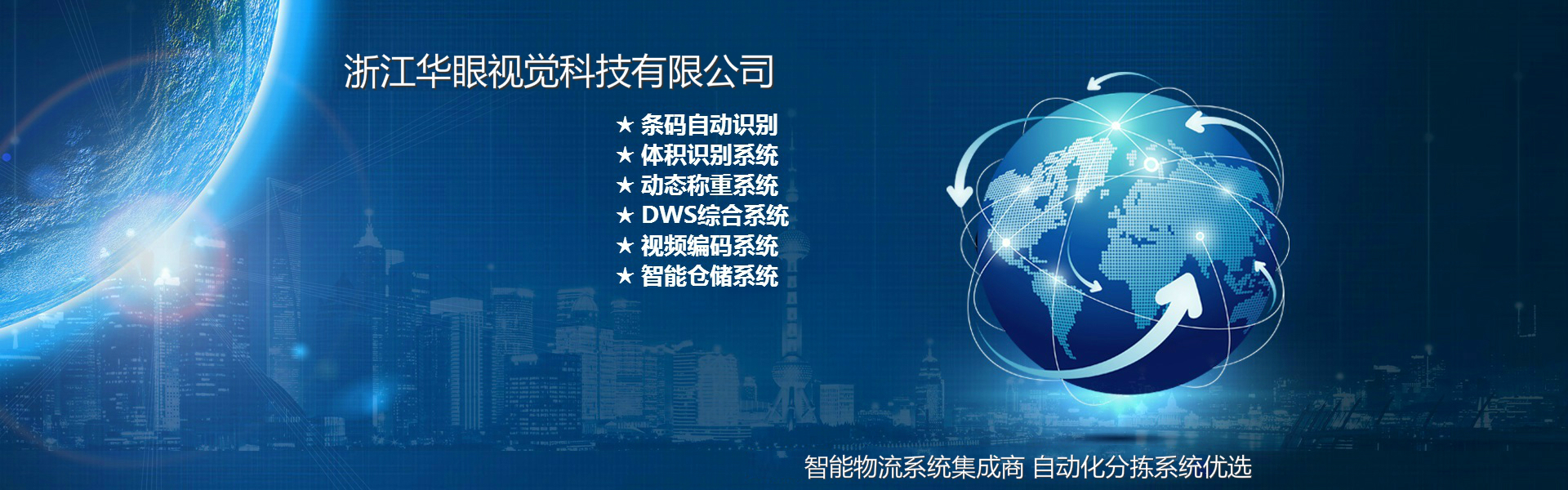 浙江华眼视觉科技有限公司

★ 条码自动识别
★ 体积识别系统
★ 动态称重系统
★ DWS综合系统
★ 视频编码系统
★ 智能仓储系统

智能物流系统集成商 自动化分拣系统优选